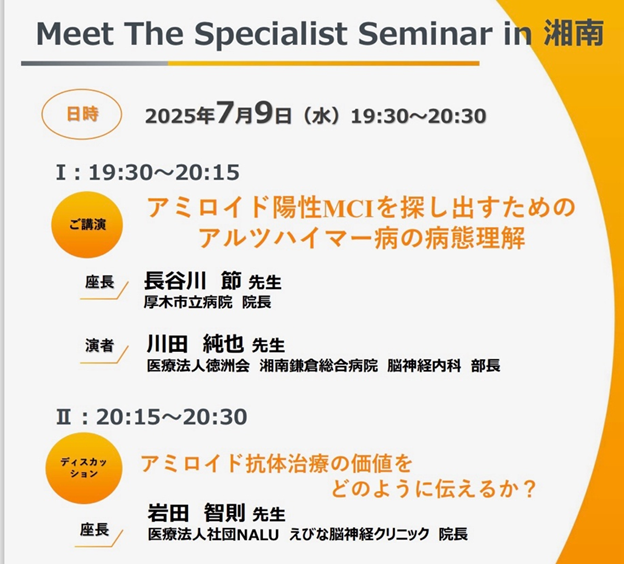 Meet The Specialist Seminar in 湘南

日時 2025年7月9日（水）19:30～20:30

Ⅰ：19:30～20:15

ご講演 アミロイド陽性MCIを探し出すための アルツハイマー病の病態理解

座長 長谷川 節 先生
厚木市立病院 院長

演者 川田 純也 先生
医療法人徳洲会 湘南鎌倉総合病院 脳神経内科 部長

Ⅱ：20:15～20:30

ディスカッション アミロイド抗体治療の価値を どのように伝えるか？

座長 岩田 智則 先生
医療法人社団NALU えびな脳神経クリニック 院長